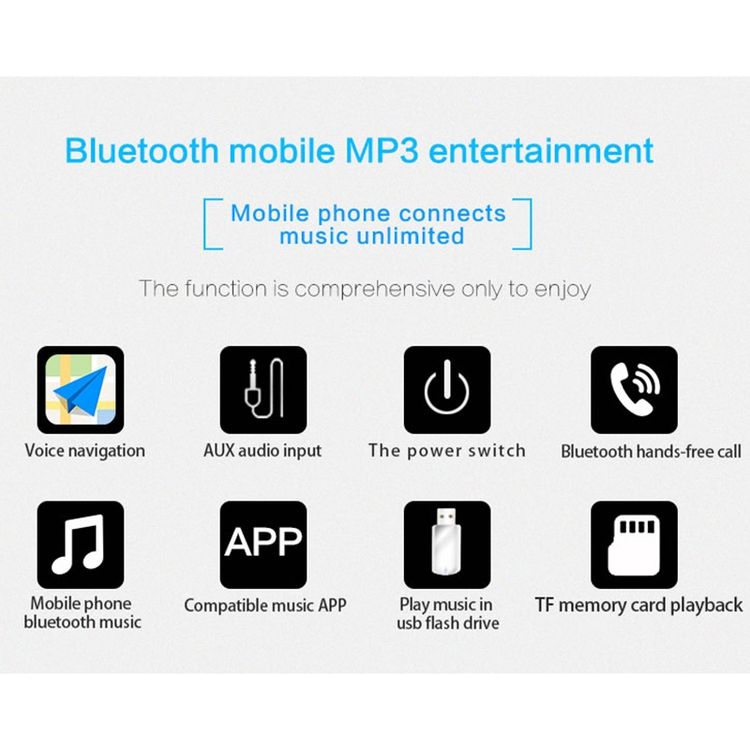 Bluetooth mobile MP3 entertainment

Mobile phone connects music unlimited

The function is comprehensive only to enjoy

Voice navigation

AUX audio input

The power switch

Bluetooth hands-free call

Mobile phone bluetooth music

APP

Compatible music APP

Play music in usb flash drive

TF memory card playback